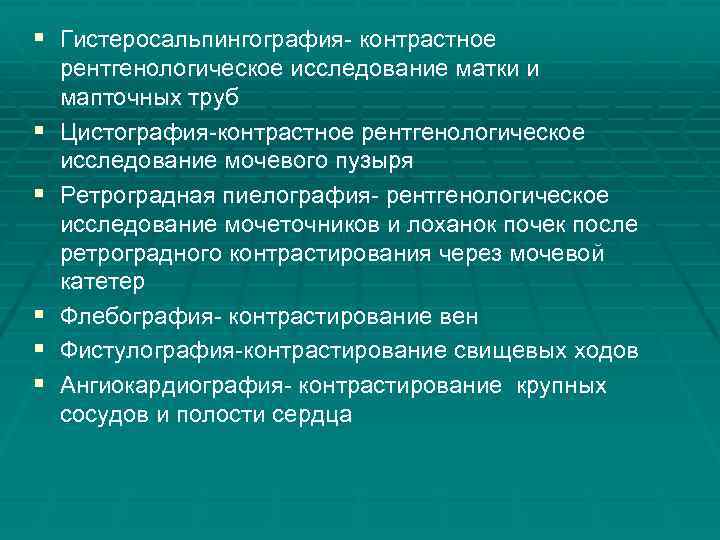 ▪ Гистеросальпингография- контрастное рентгенологическое исследование матки и мапточных труб
▪ Цистография-контрастное рентгенологическое исследование мочевого пузыря
▪ Ретроградная пиелография- рентгенологическое исследование мочеточников и лоханок почек после ретроградного контрастирования через мочевой катетер
▪ Флебография- контрастирование вен
▪ Фистулография-контрастирование свищевых ходов
▪ Ангиокардиография- контрастирование крупных сосудов и полости сердца